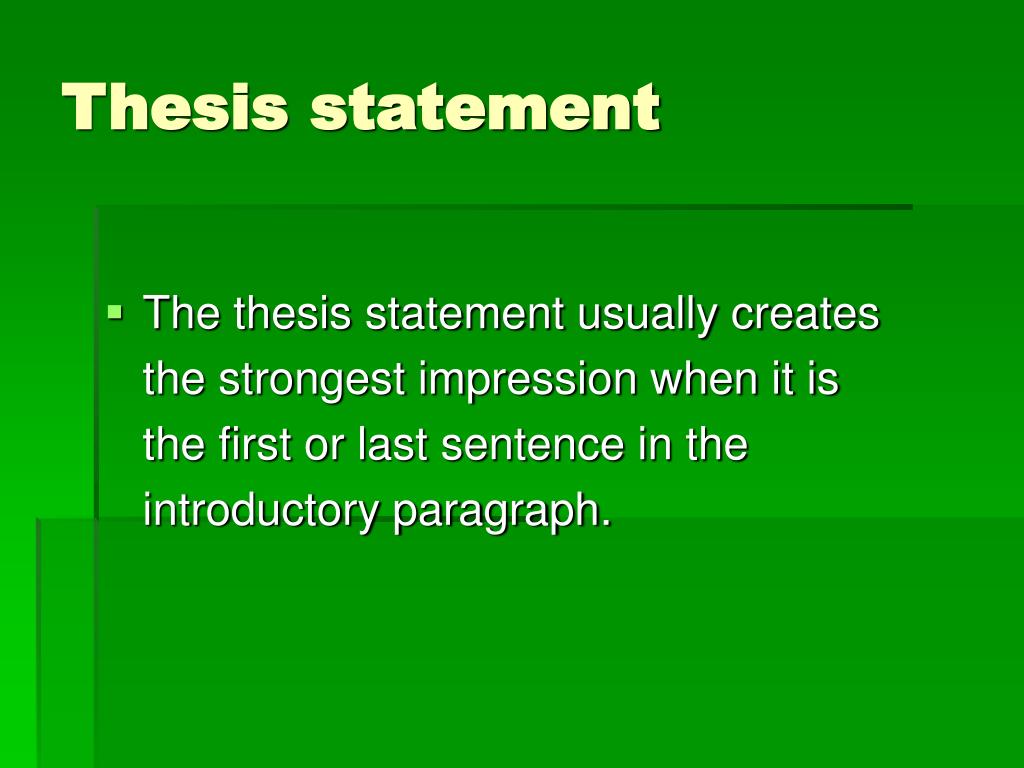 Thesis statement

The thesis statement usually creates the strongest impression when it is the first or last sentence in the introductory paragraph.